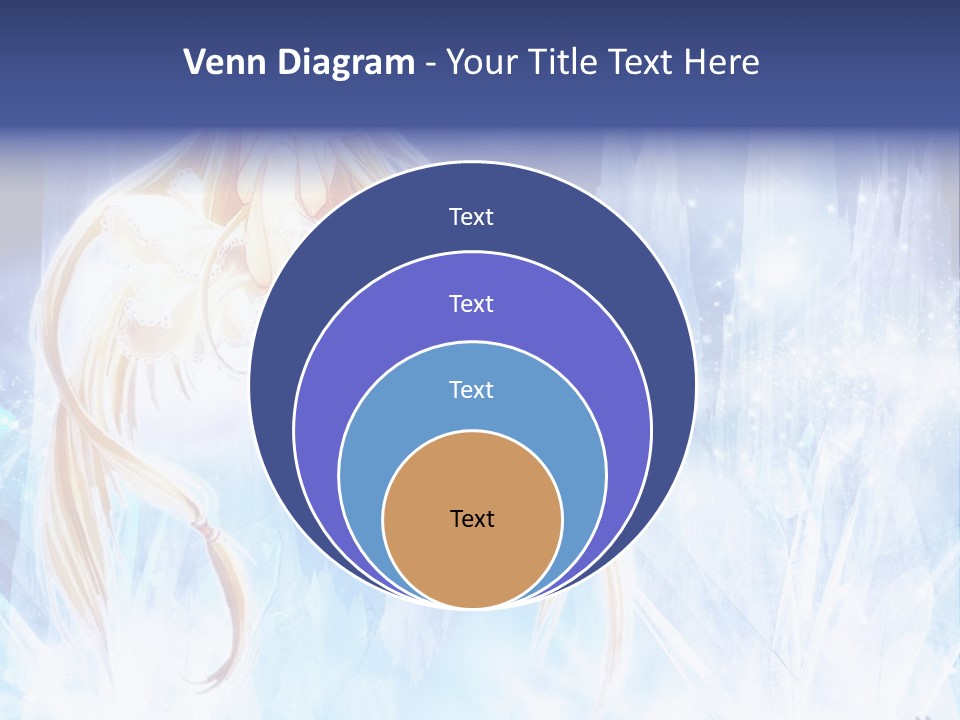 Venn Diagram - Your Title Text Here

Text

Text

Text

Text